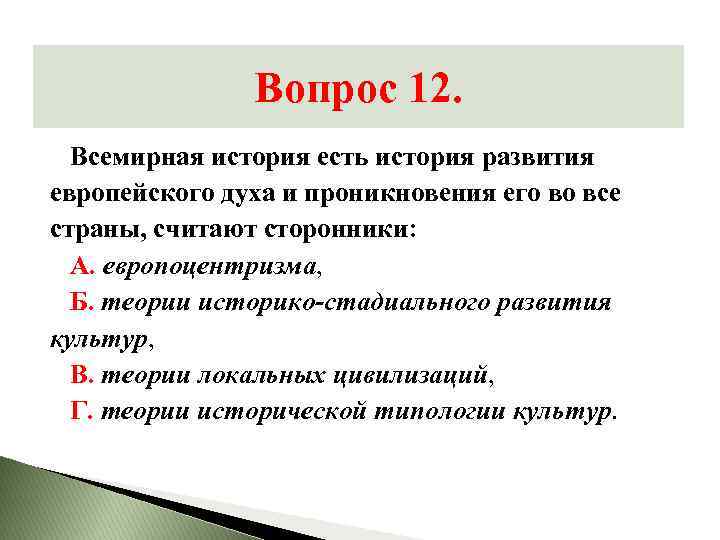 Вопрос 12.

Всемирная история есть история развития европейского духа и проникновения его во все страны, считают сторонники:

А. европоцентризма,

Б. теории историко-стадиального развития культур,

В. теории локальных цивилизаций,

Г. теории исторической типологии культур.